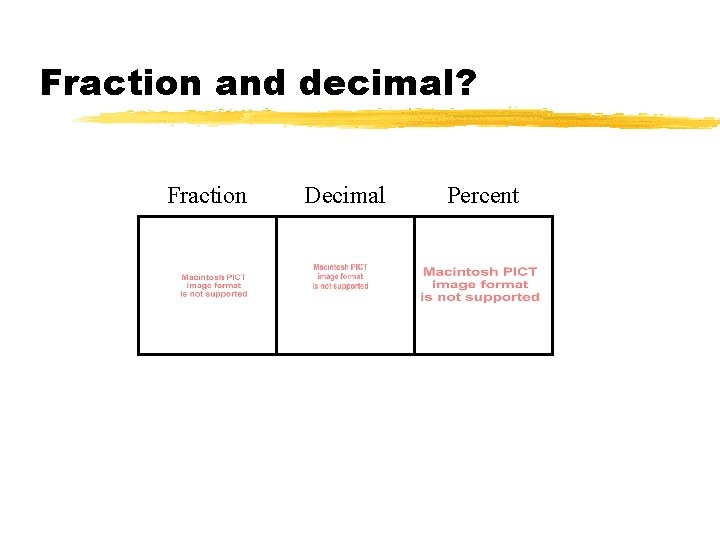 Fraction and decimal?

| Fraction | Decimal | Percent |
|---|---|---|
| Macintosh PICT image format is not supported | Macintosh PICT image format is not supported | Macintosh PICT image format is not supported |